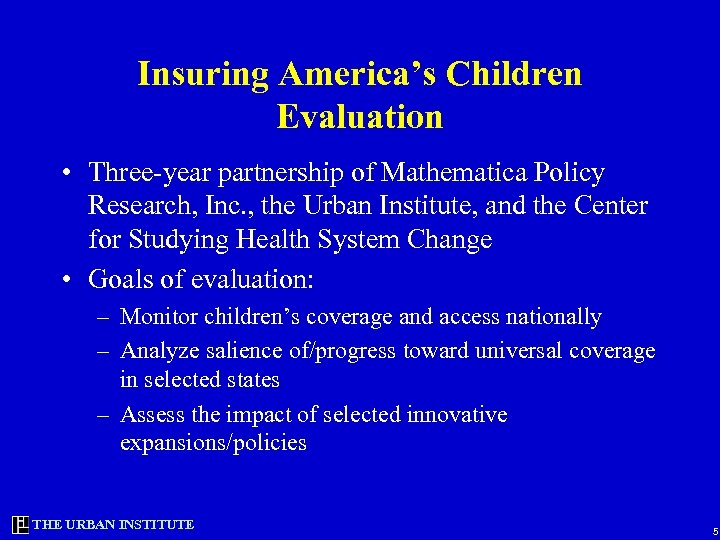 Insuring America's Children Evaluation

• Three-year partnership of Mathematica Policy Research, Inc., the Urban Institute, and the Center for Studying Health System Change

• Goals of evaluation:

– Monitor children's coverage and access nationally

– Analyze salience of/progress toward universal coverage in selected states

– Assess the impact of selected innovative expansions/policies

THE URBAN INSTITUTE

5